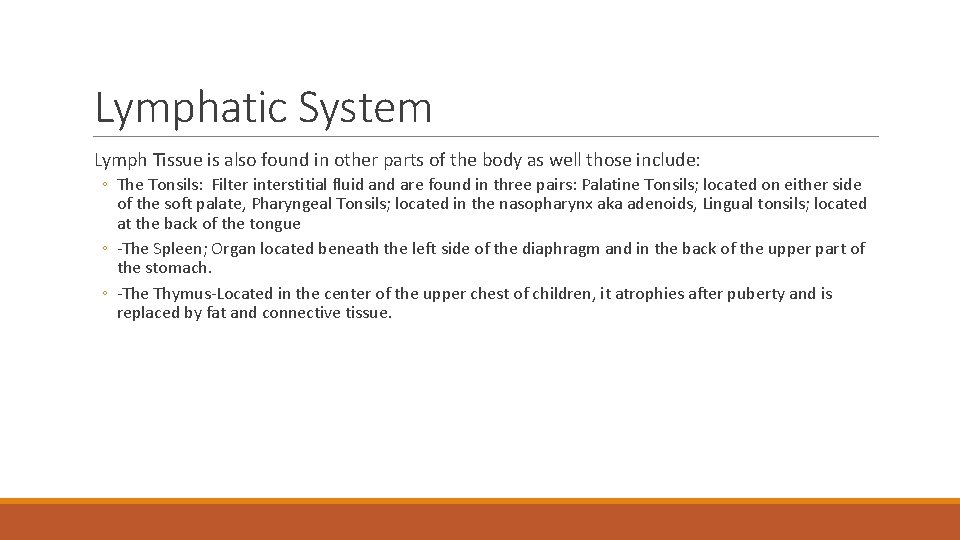 Lymphatic System

Lymph Tissue is also found in other parts of the body as well those include:

◦ The Tonsils:  Filter interstitial fluid and are found in three pairs: Palatine Tonsils; located on either side of the soft palate, Pharyngeal Tonsils; located in the nasopharynx aka adenoids, Lingual tonsils; located at the back of the tongue

◦ -The Spleen; Organ located beneath the left side of the diaphragm and in the back of the upper part of the stomach.

◦ -The Thymus-Located in the center of the upper chest of children, it atrophies after puberty and is replaced by fat and connective tissue.